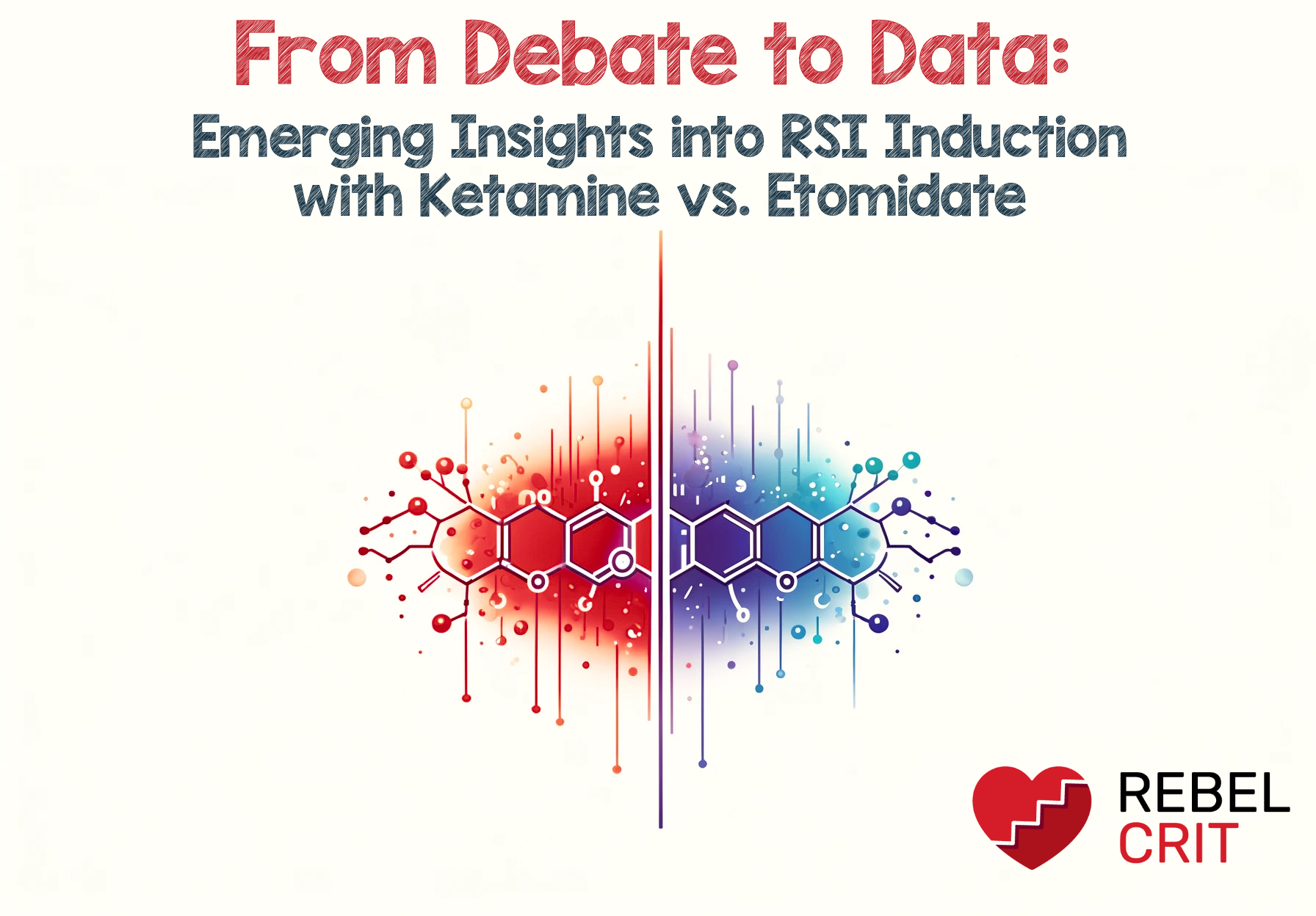 From Debate to Data:

Emerging Insights into RSI Induction with Ketamine vs. Etomidate

REBEL CRIT